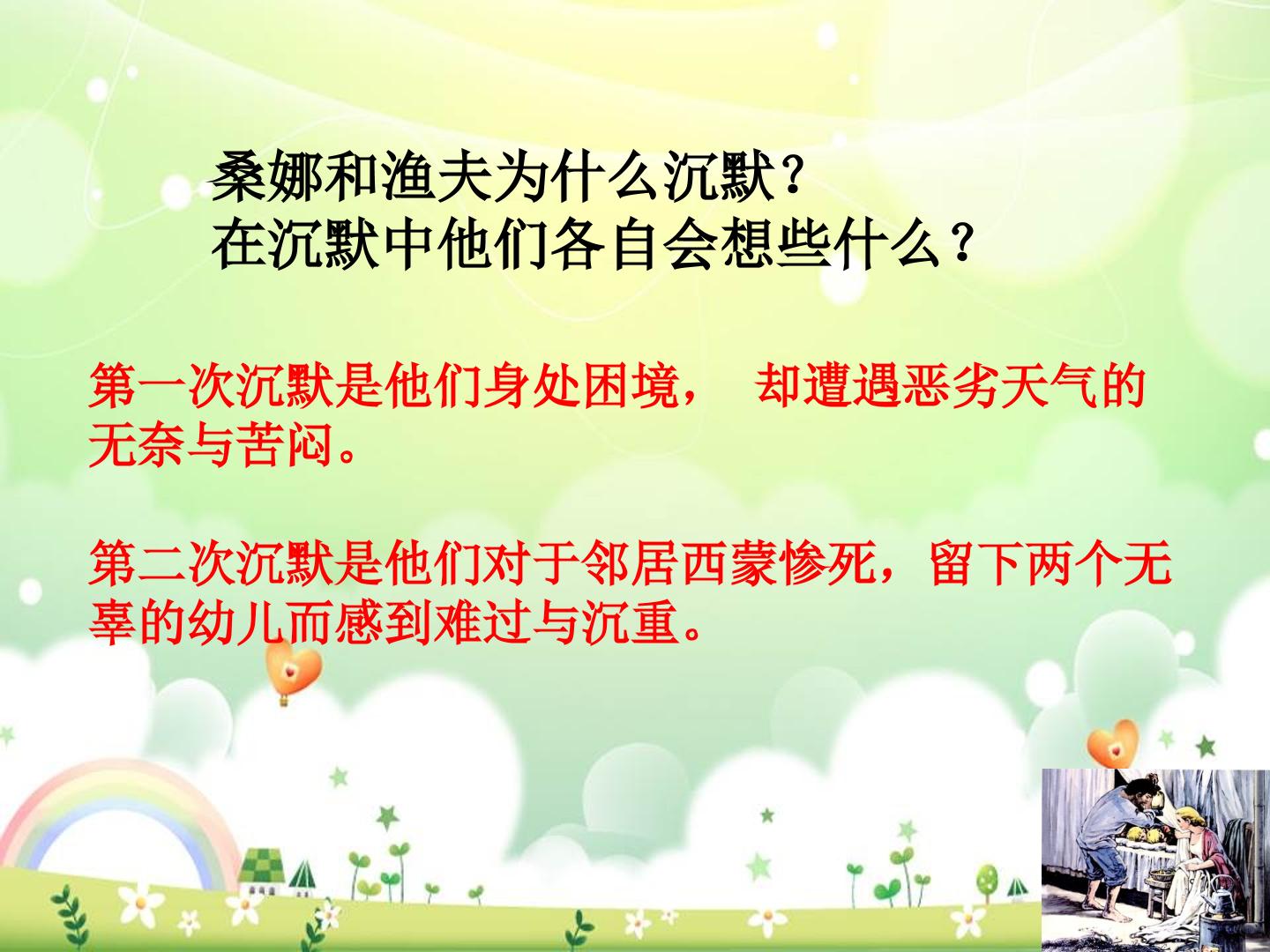 桑娜和渔夫为什么沉默？
在沉默中他们各自会想些什么？

第一次沉默是他们身处困境，　却遭遇恶劣天气的无奈与苦闷。

第二次沉默是他们对于邻居西蒙惨死，留下两个无辜的幼儿而感到难过与沉重。